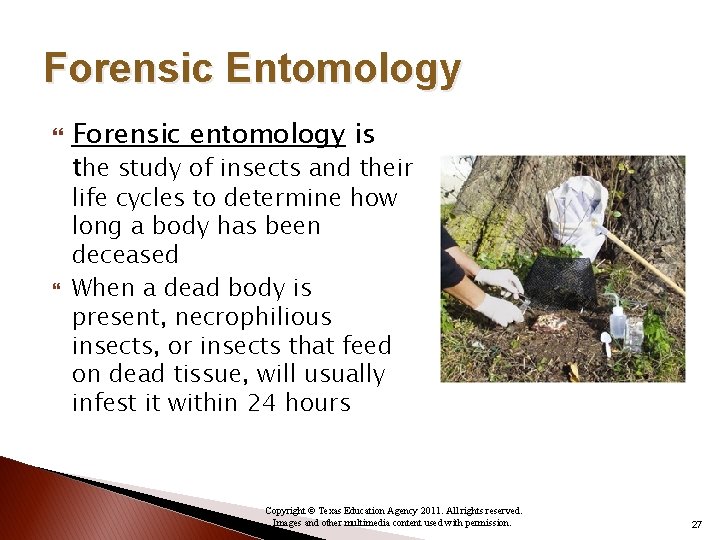 Forensic Entomology

Forensic entomology is the study of insects and their life cycles to determine how long a body has been deceased

When a dead body is present, necrophilious insects, or insects that feed on dead tissue, will usually infest it within 24 hours

Copyright © Texas Education Agency 2011. All rights reserved.
Images and other multimedia content used with permission.

27